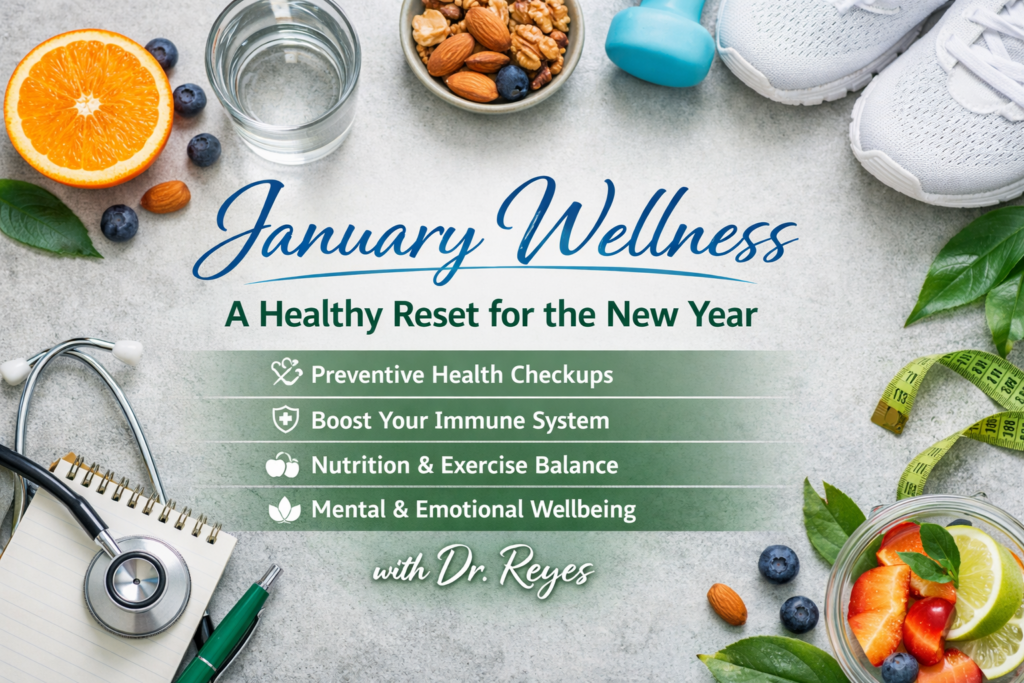 January Wellness

A Healthy Reset for the New Year

Preventive Health Checkups

Boost Your Immune System

Nutrition & Exercise Balance

Mental & Emotional Wellbeing

with Dr. Reyes